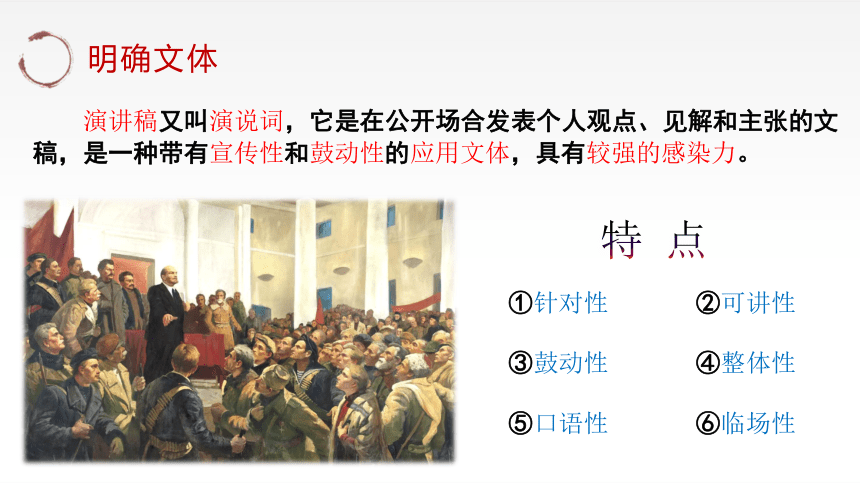 明确文体

演讲稿又叫演说词，它是在公开场合发表个人观点、见解和主张的文稿，是一种带有宣传性和鼓动性的应用文体，具有较强的感染力。

特 点

①针对性 ②可讲性

③鼓动性 ④整体性

⑤口语性 ⑥临场性